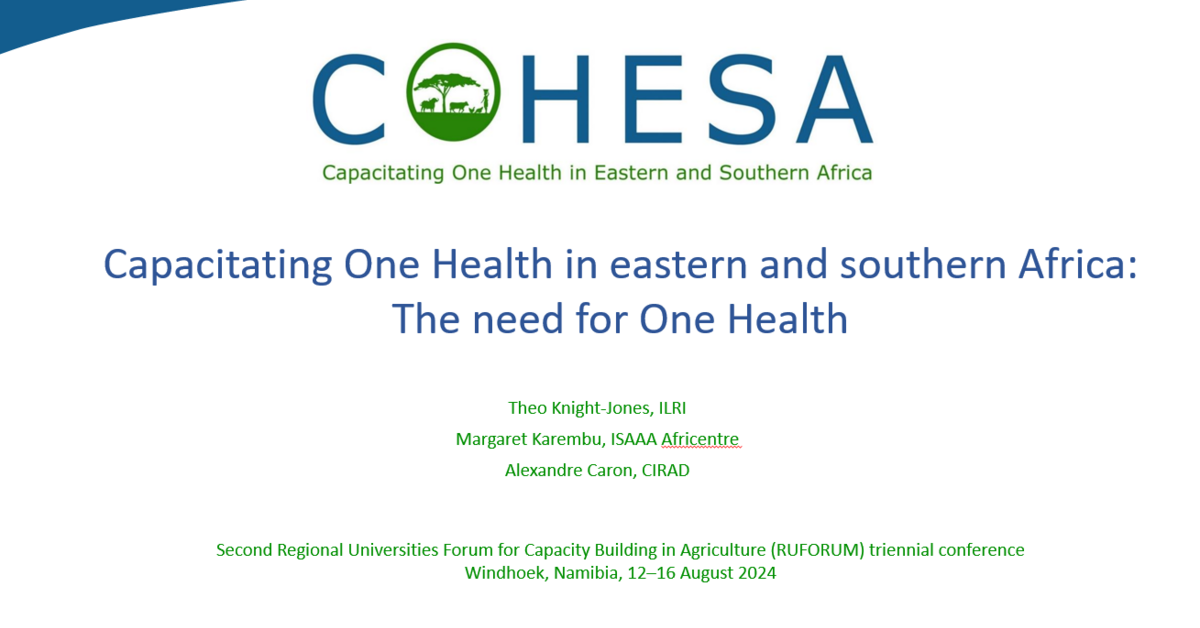 COHESA

Capacitating One Health in Eastern and Southern Africa

Capacitating One Health in eastern and southern Africa: The need for One Health

Theo Knight-Jones, ILRI

Margaret Karembu, ISAAA Africentre

Alexandre Caron, CIRAD

Second Regional Universities Forum for Capacity Building in Agriculture (RUFORUM) triennial conference
Windhoek, Namibia, 12–16 August 2024